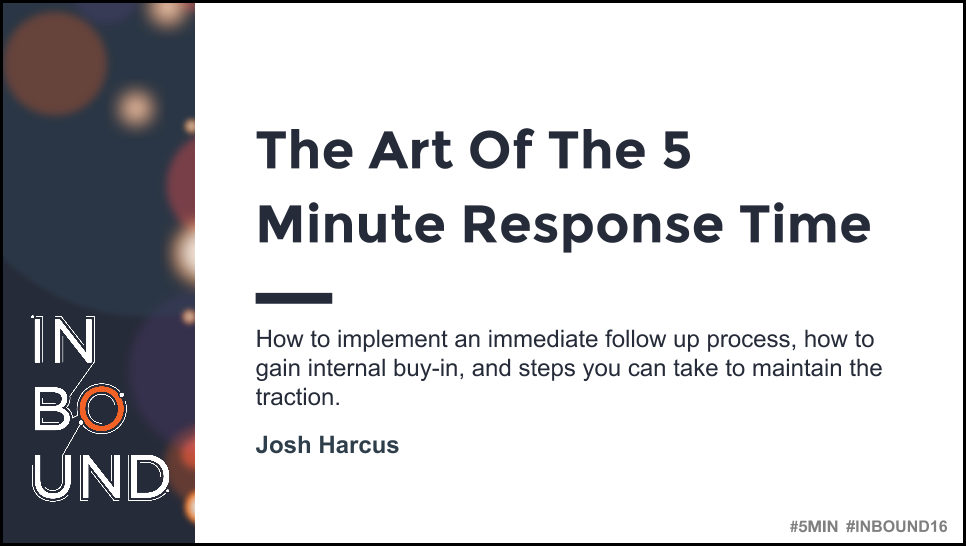 IN
BO
UND

The Art Of The 5 Minute Response Time

How to implement an immediate follow up process, how to gain internal buy-in, and steps you can take to maintain the traction.

Josh Harcus

#5MIN #INBOUND16